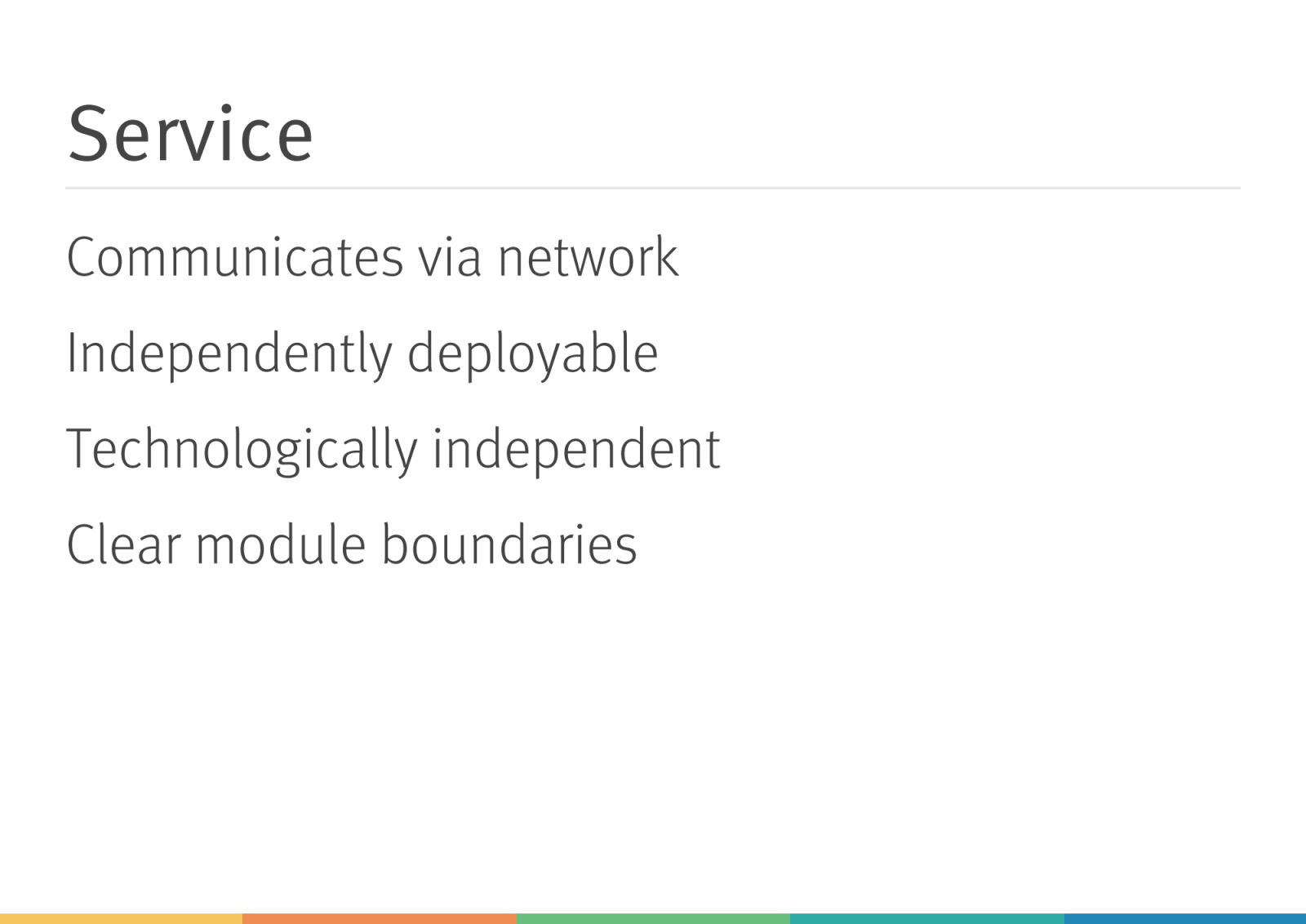 Service

Communicates via network

Independently deployable

Technologically independent

Clear module boundaries